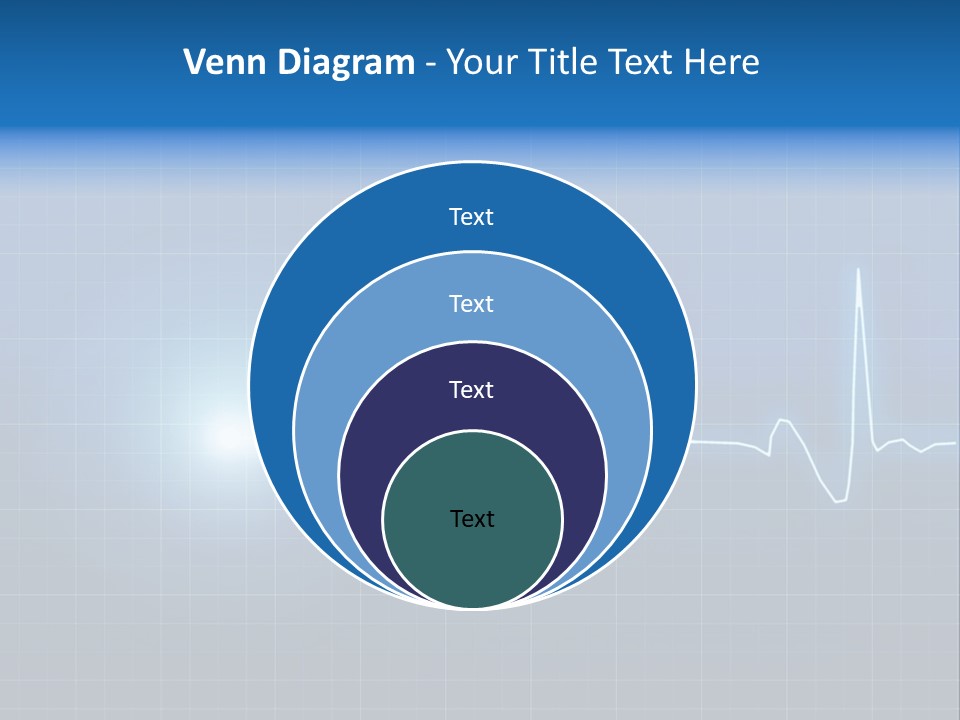 Venn Diagram - Your Title Text Here

Text

Text

Text

Text